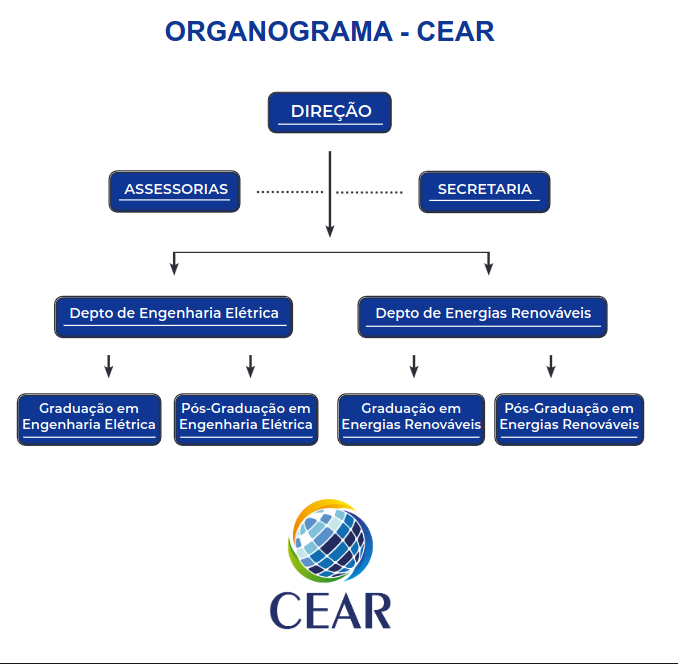 ORGANOGRAMA - CEAR

DIREÇÃO

ASSESSORIAS

SECRETARIA

Depto de Engenharia Elétrica

Depto de Energias Renováveis

Graduação em Engenharia Elétrica

Pós-Graduação em Engenharia Elétrica

Graduação em Energias Renováveis

Pós-Graduação em Energias Renováveis

CEAR